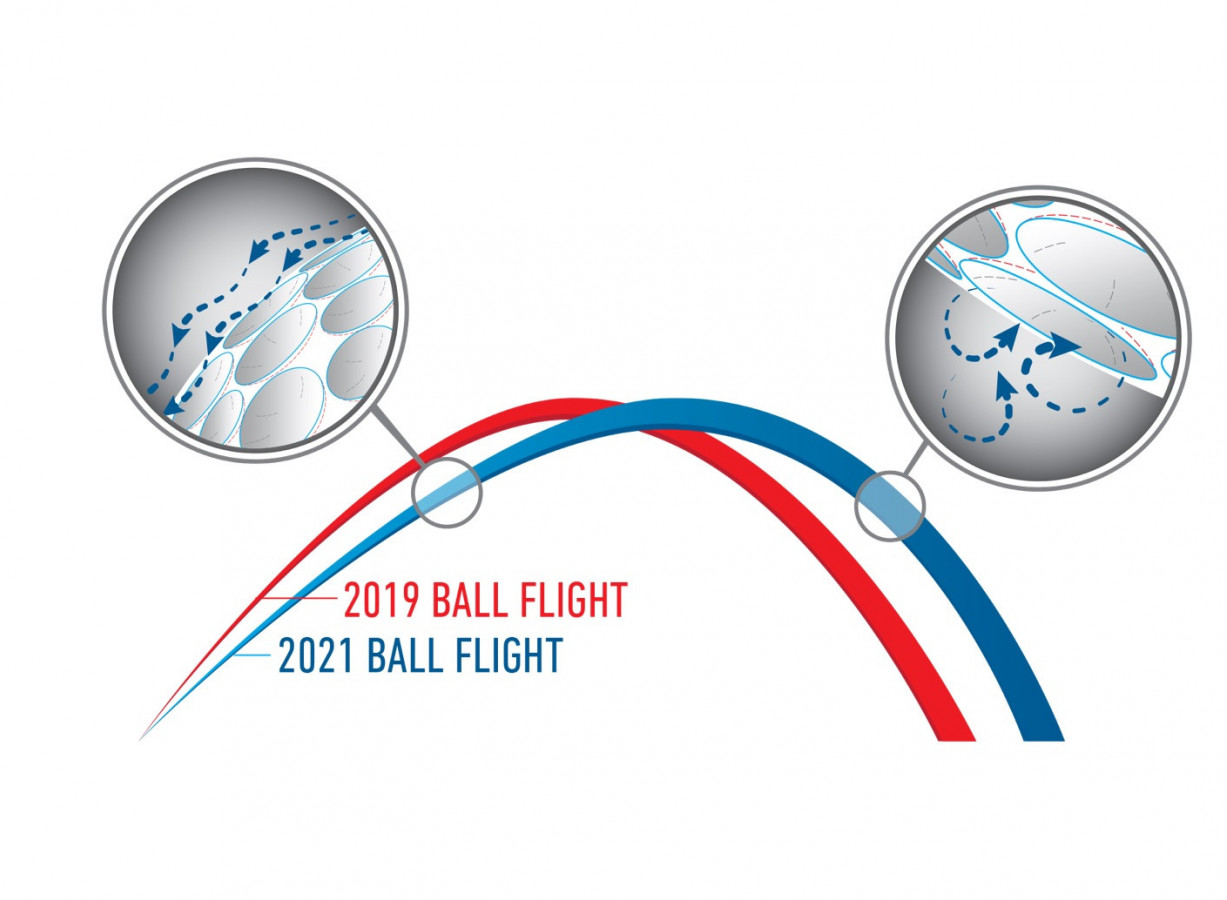 2019 BALL FLIGHT
2021 BALL FLIGHT